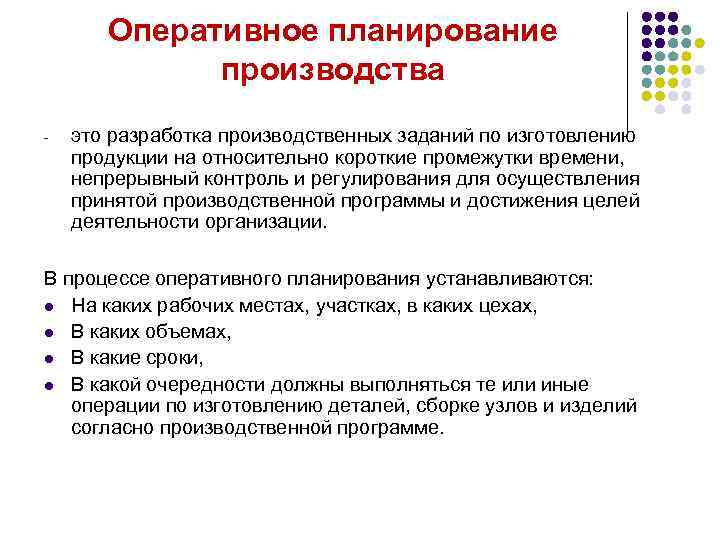 Оперативное планирование производства

- это разработка производственных заданий по изготовлению продукции на относительно короткие промежутки времени, непрерывный контроль и регулирования для осуществления принятой производственной программы и достижения целей деятельности организации.

В процессе оперативного планирования устанавливаются:
- На каких рабочих местах, участках, в каких цехах,
- В каких объемах,
- В какие сроки,
- В какой очередности должны выполняться те или иные операции по изготовлению деталей, сборке узлов и изделий согласно производственной программе.